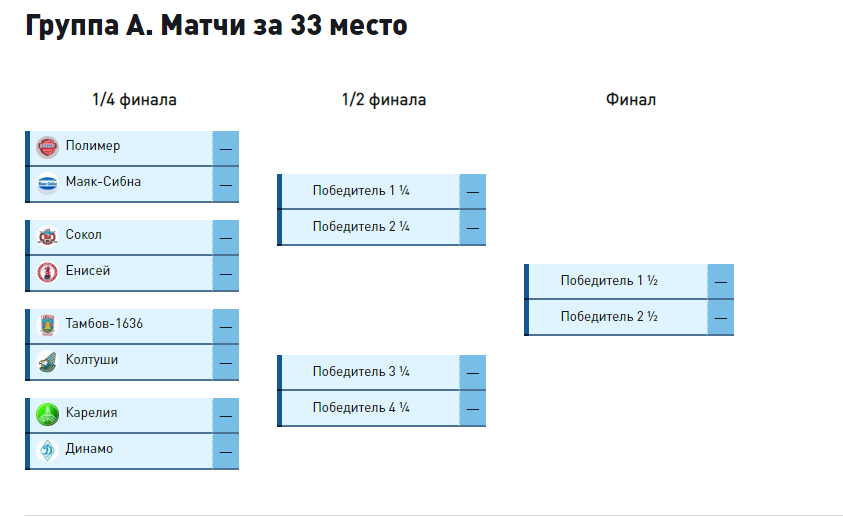 Группа А. Матчи за 33 место

1/4 финала

Полимер —
Маяк-Сибна —

Сокол —
Енисей —

Тамбов-1636 —
Колтуши —

Карелия —
Динамо —

1/2 финала

Победитель 1 ¼ —
Победитель 2 ¼ —

Победитель 3 ¼ —
Победитель 4 ¼ —

Финал

Победитель 1 ½ —
Победитель 2 ½ —